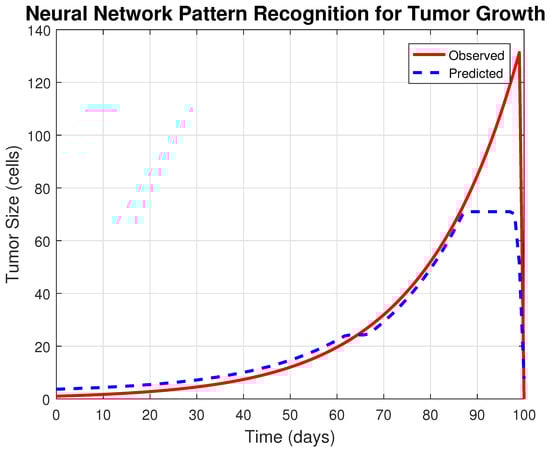 Neural Network Pattern Recognition for Tumor Growth

Observed
Predicted

Tumor Size (cells)

140
120
100
80
60
40
20
0

0 10 20 30 40 50 60 70 80 90 100

Time (days)